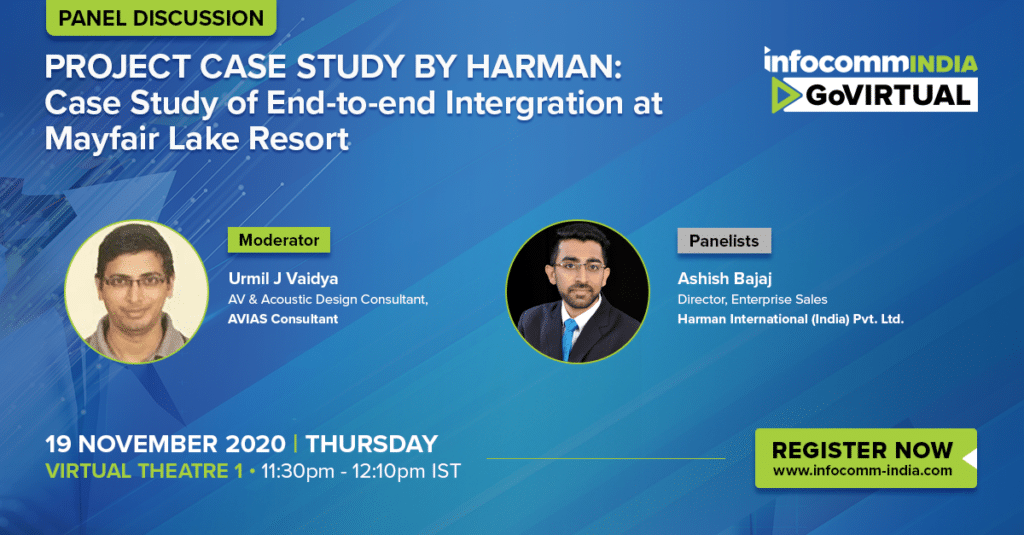 PANEL DISCUSSION

PROJECT CASE STUDY BY HARMAN: Case Study of End-to-end Intergration at Mayfair Lake Resort

infocommINDIA
GoVIRTUAL

Moderator

Urmil J Vaidya
AV & Acoustic Design Consultant,
AVIAS Consultant

Panelists

Ashish Bajaj
Director, Enterprise Sales
Harman International (India) Pvt. Ltd.

19 NOVEMBER 2020 | THURSDAY
VIRTUAL THEATRE 1 • 11:30pm - 12:10pm IST

REGISTER NOW
www.infocomm-india.com